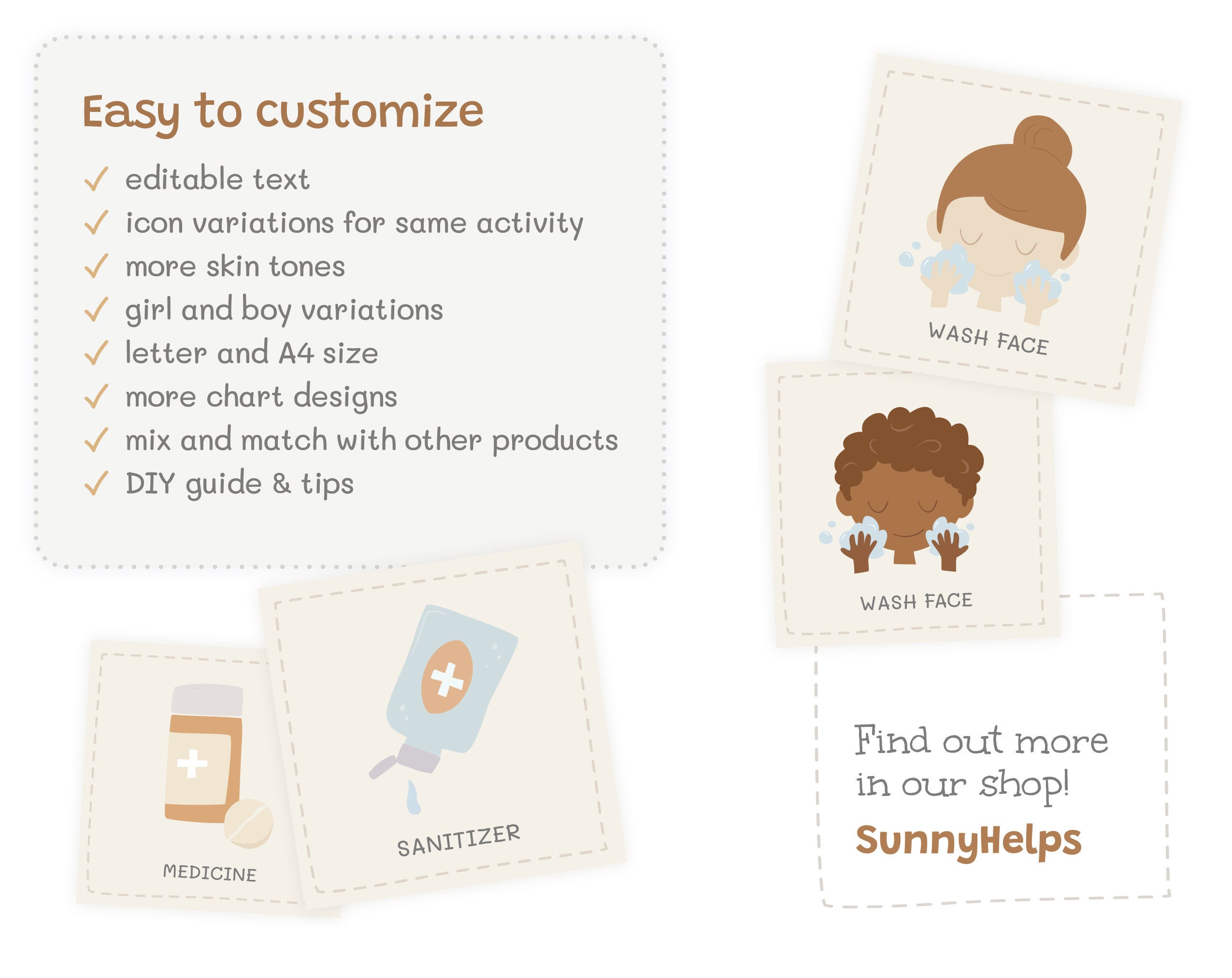 Easy to customize

✓ editable text
✓ icon variations for same activity
✓ more skin tones
✓ girl and boy variations
✓ letter and A4 size
✓ more chart designs
✓ mix and match with other products
✓ DIY guide & tips

WASH FACE

WASH FACE

MEDICINE

SANITIZER

Find out more in our shop!

SunnyHelps